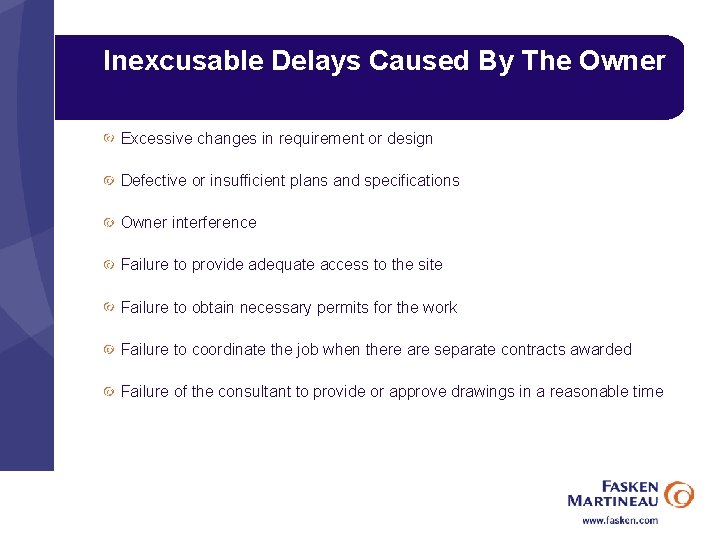 Inexcusable Delays Caused By The Owner

Excessive changes in requirement or design

Defective or insufficient plans and specifications

Owner interference

Failure to provide adequate access to the site

Failure to obtain necessary permits for the work

Failure to coordinate the job when there are separate contracts awarded

Failure of the consultant to provide or approve drawings in a reasonable time

FASKEN MARTINEAU

www.fasken.com